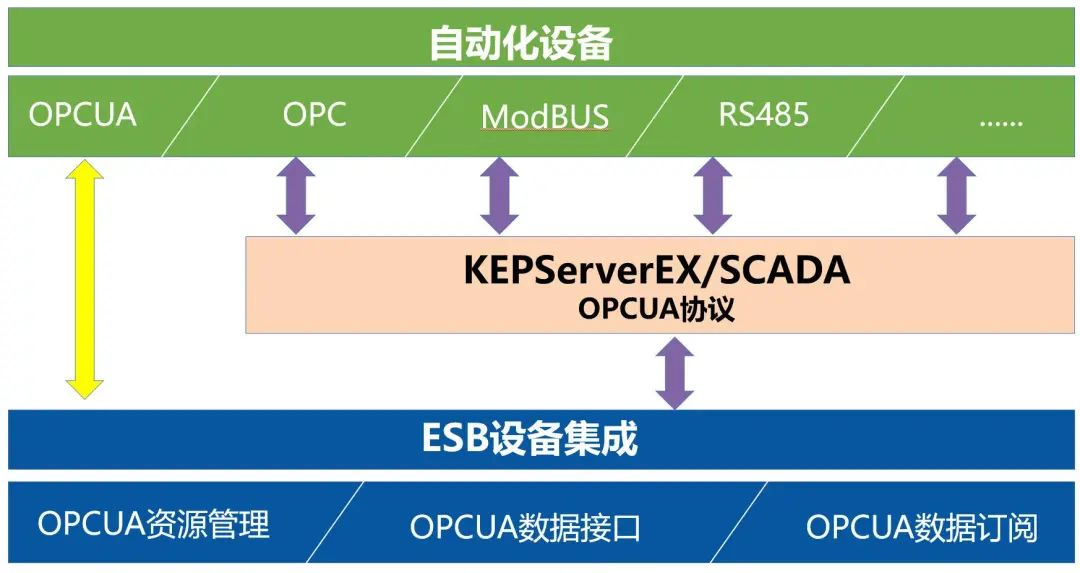 自动化设备

OPCUA

OPC

ModBUS

RS485

......

KEPServerEX/SCADA
OPCUA协议

ESB设备集成

OPCUA资源管理

OPCUA数据接口

OPCUA数据订阅